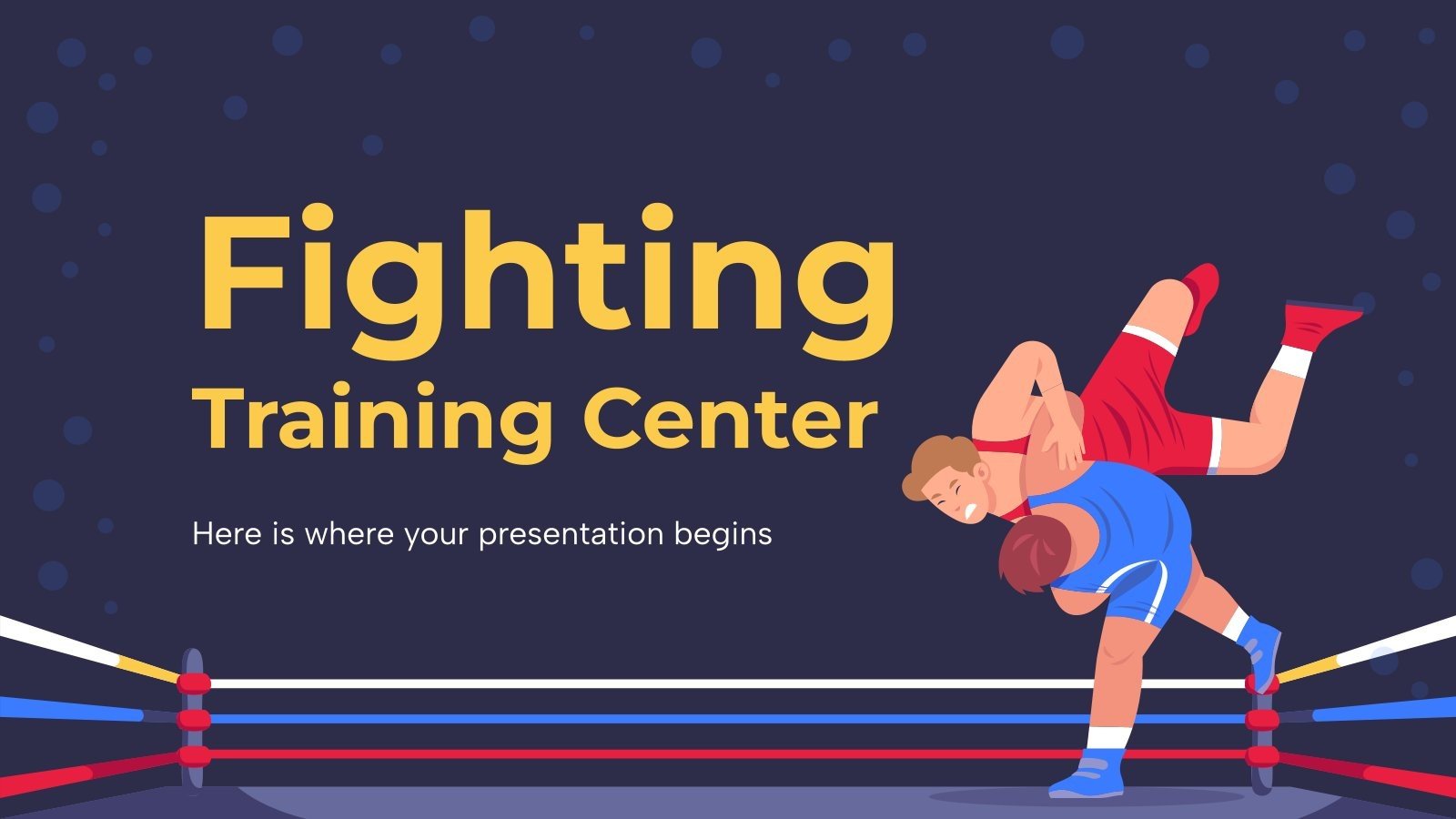 Fighting
Training Center

Here is where your presentation begins